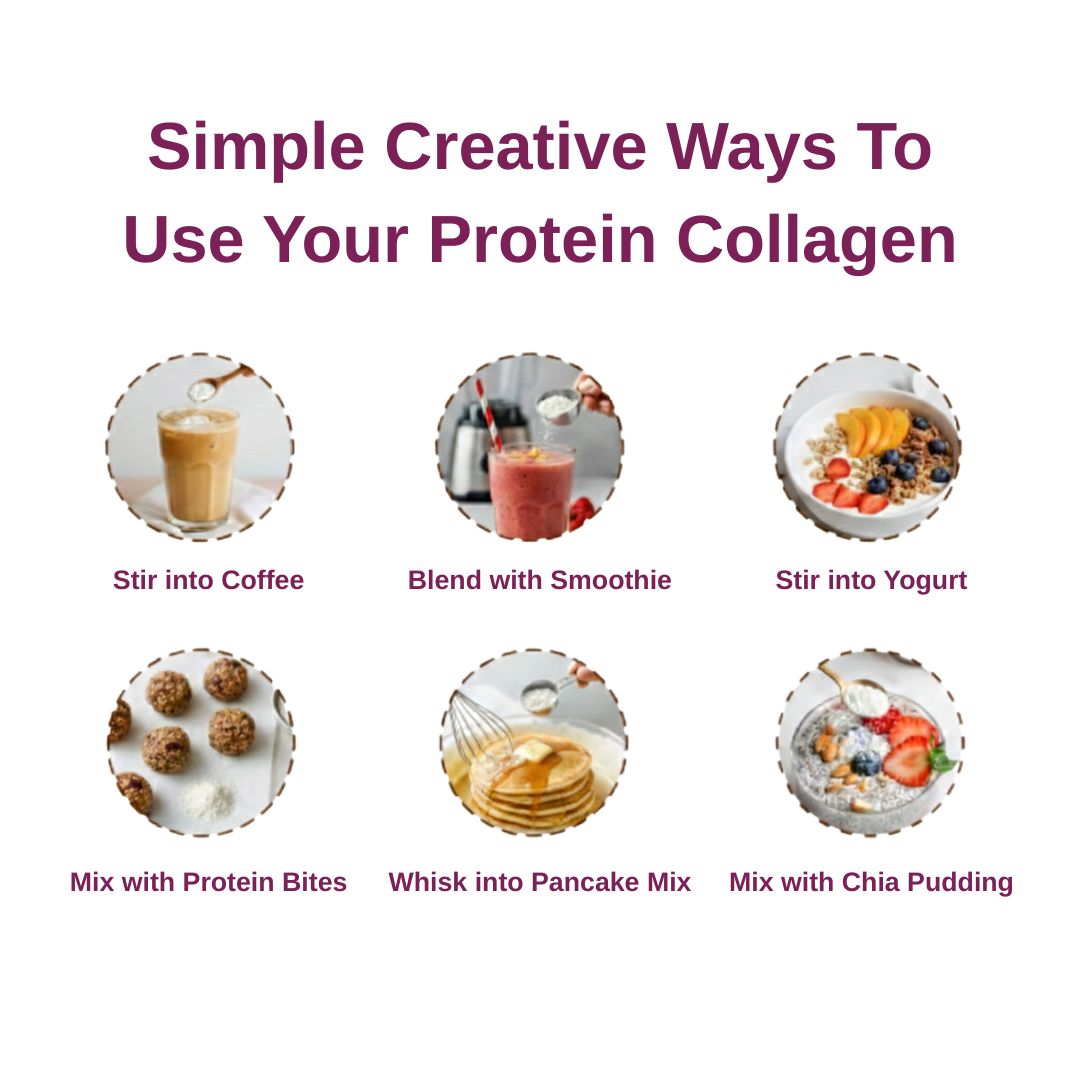 Simple Creative Ways To Use Your Protein Collagen

Stir into Coffee

Blend with Smoothie

Stir into Yogurt

Mix with Protein Bites

Whisk into Pancake Mix

Mix with Chia Pudding